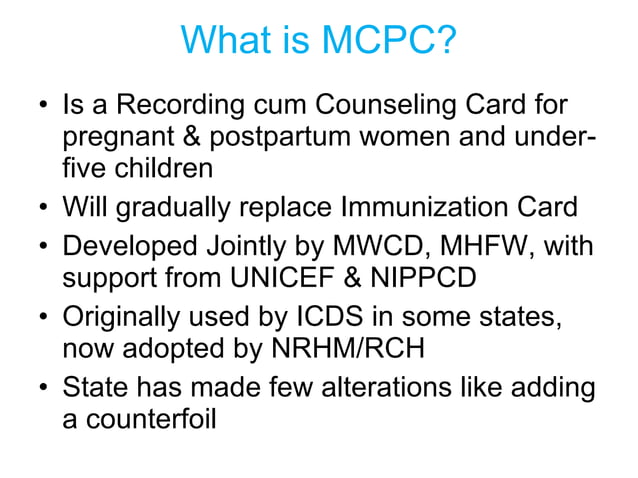 What is MCPC?

• Is a Recording cum Counseling Card for pregnant & postpartum women and under-five children
• Will gradually replace Immunization Card
• Developed Jointly by MWCD, MHFW, with support from UNICEF & NIPPCD
• Originally used by ICDS in some states, now adopted by NRHM/RCH
• State has made few alterations like adding a counterfoil